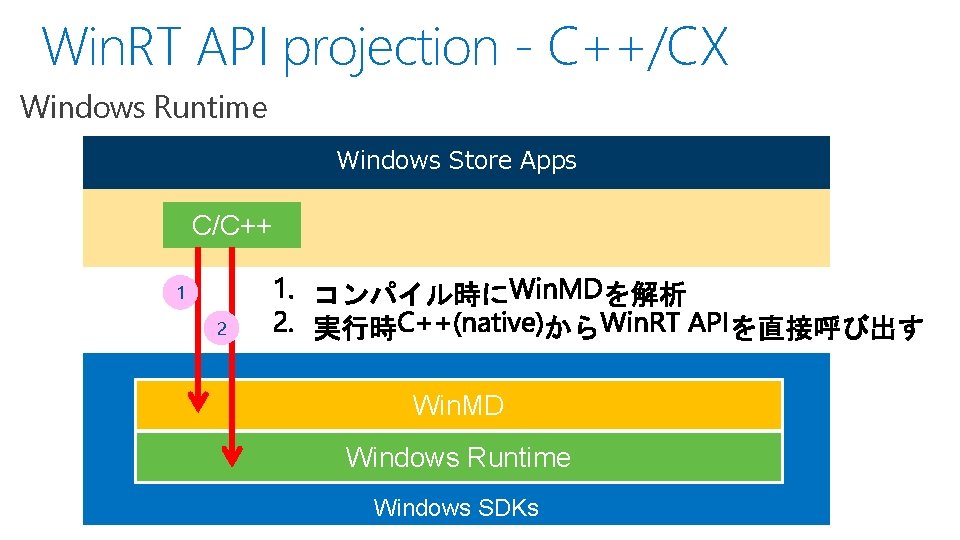 WinRT API projection - C++/CX

Windows Runtime

Windows Store Apps

C/C++

1

2

1. コンパイル時にWinMDを解析
2. 実行時C++(native)からWinRT APIを直接呼び出す

WinMD

Windows Runtime

Windows SDKs